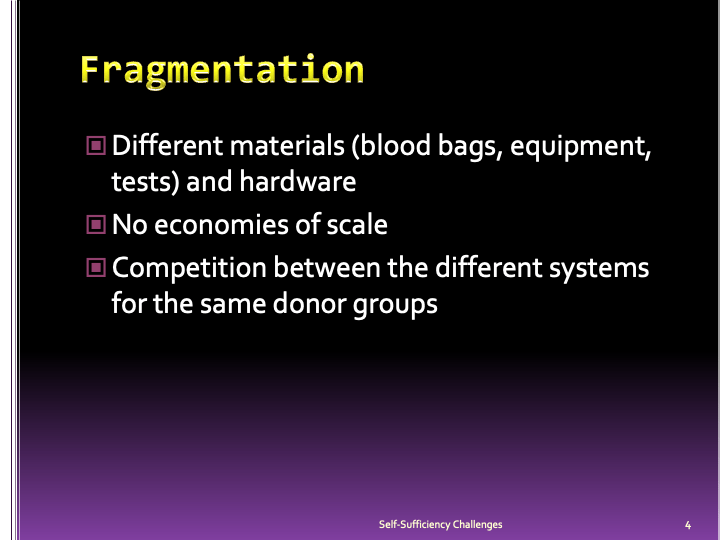 Fragmentation

Different materials (blood bags, equipment, tests) and hardware

No economies of scale

Competition between the different systems for the same donor groups

Self-Sufficiency Challenges

4